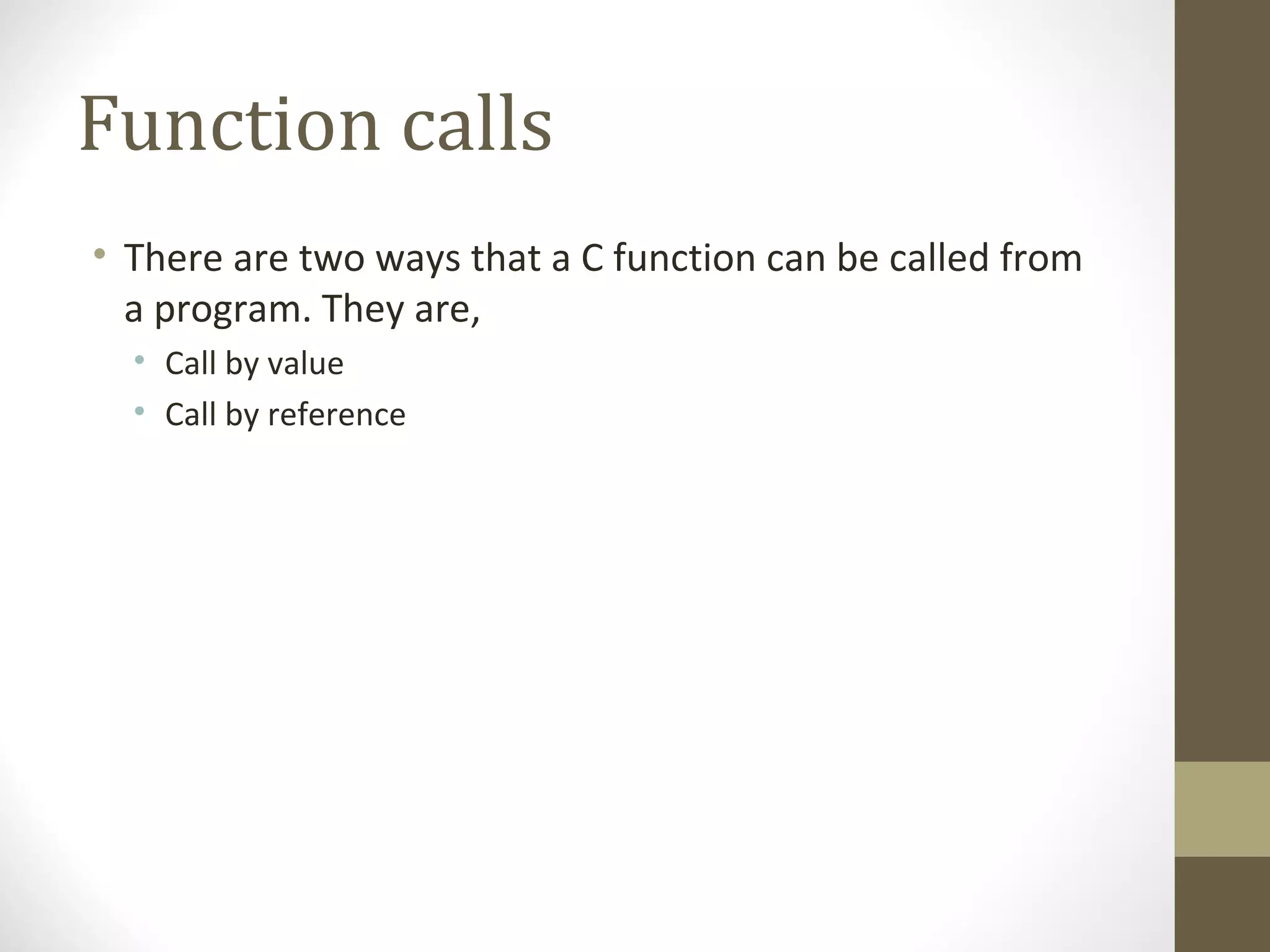 Function calls

• There are two ways that a C function can be called from a program. They are,
  • Call by value
  • Call by reference